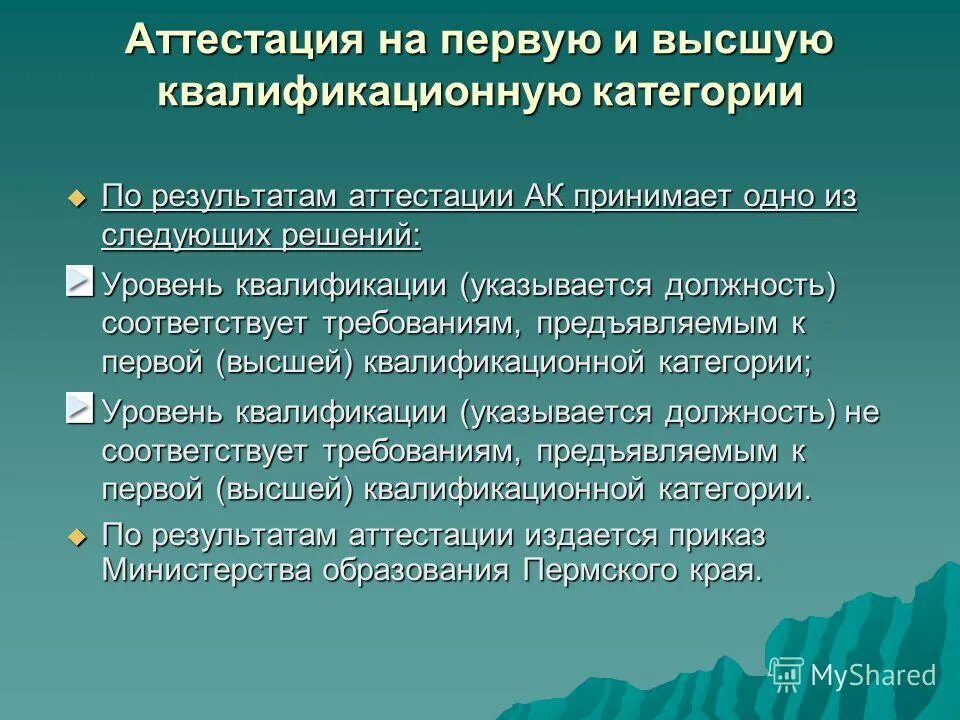 Аттестация на первую и высшую квалификационную категории

По результатам аттестации АК принимает одно из следующих решений:

Уровень квалификации (указывается должность) соответствует требованиям, предъявляемым к первой (высшей) квалификационной категории;

Уровень квалификации (указывается должность) не соответствует требованиям, предъявляемым к первой (высшей) квалификационной категории.

По результатам аттестации издается приказ Министерства образования Пермского края.

MyShared